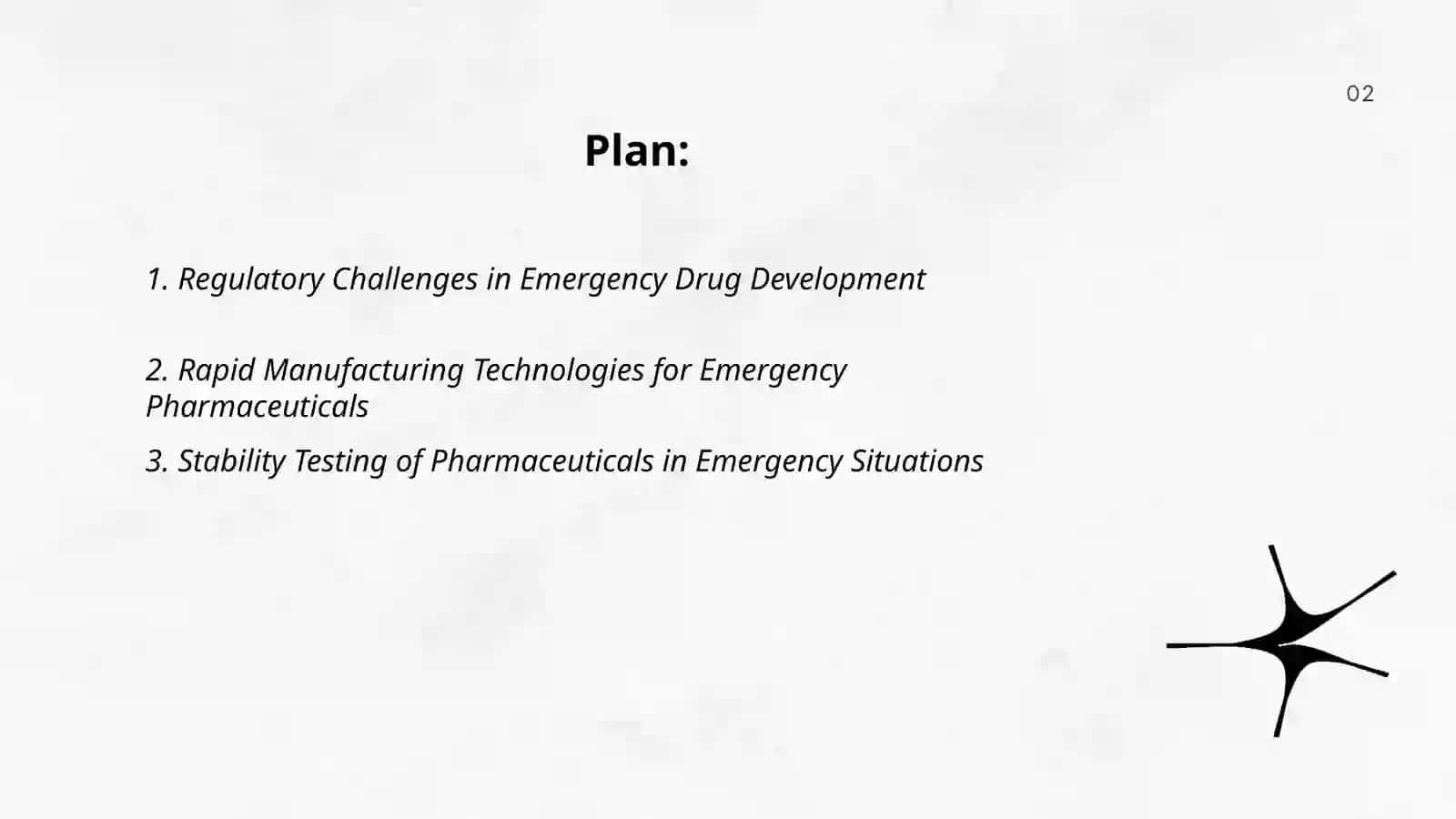 02

Plan:

1. Regulatory Challenges in Emergency Drug Development

2. Rapid Manufacturing Technologies for Emergency Pharmaceuticals

3. Stability Testing of Pharmaceuticals in Emergency Situations